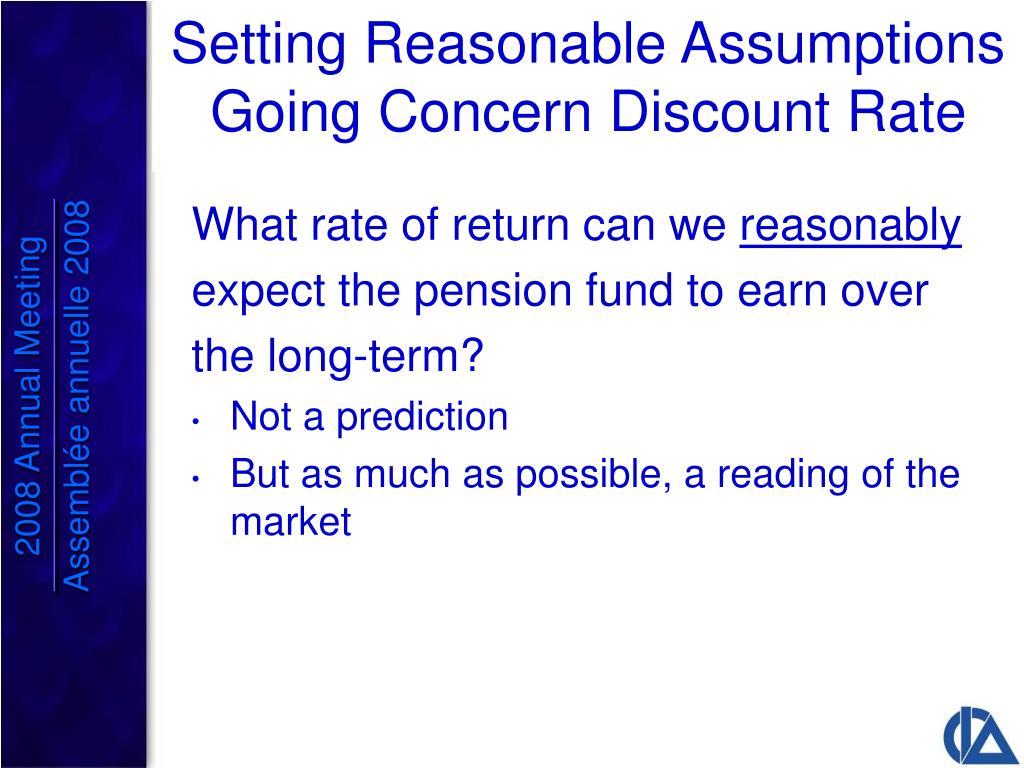 Setting Reasonable Assumptions
Going Concern Discount Rate

2008 Annual Meeting
Assemblée annuelle 2008

What rate of return can we reasonably expect the pension fund to earn over the long-term?

• Not a prediction
• But as much as possible, a reading of the market